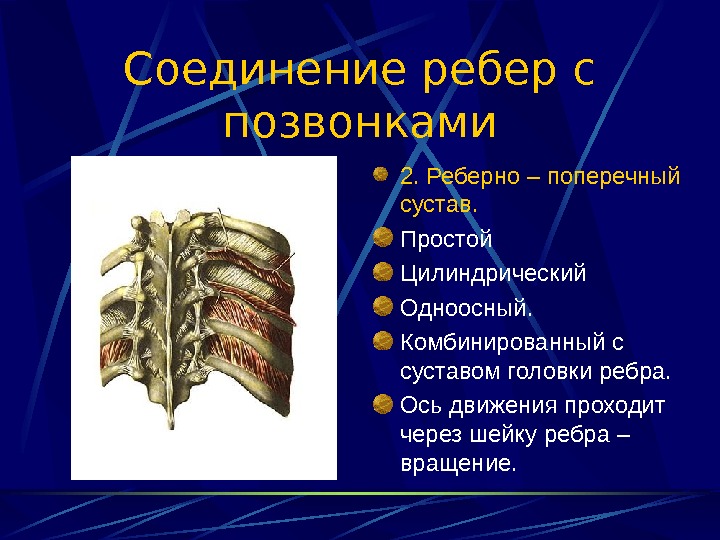 Соединение ребер с позвонками

2. Реберно – поперечный сустав.

Простой

Цилиндрический

Одноосный.

Комбинированный с суставом головки ребра.

Ось движения проходит через шейку ребра – вращение.